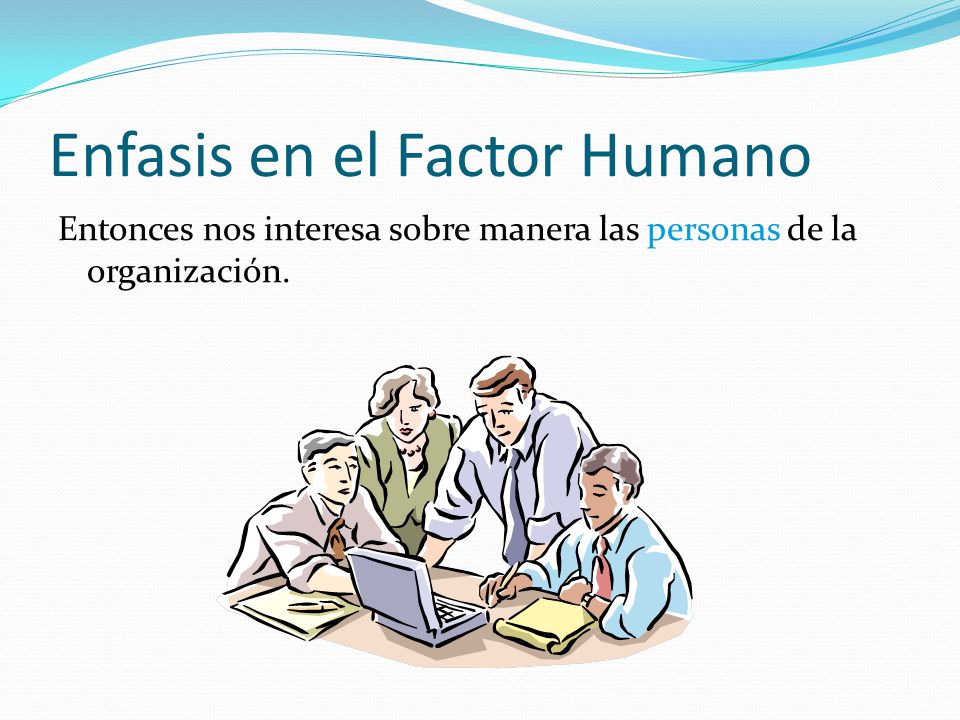 Enfasis en el Factor Humano

Entonces nos interesa sobre manera las personas de la organización.